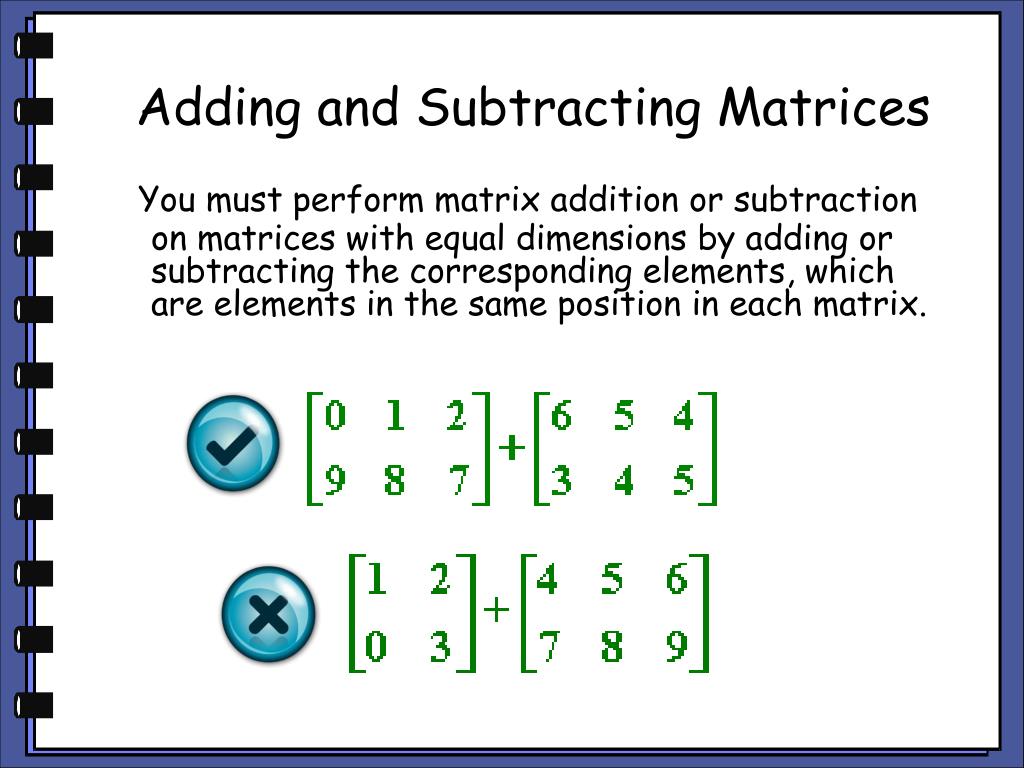 Adding and Subtracting Matrices

You must perform matrix addition or subtraction on matrices with equal dimensions by adding or subtracting the corresponding elements, which are elements in the same position in each matrix.

$\begin{bmatrix} 0 & 1 & 2 \\ 9 & 8 & 7 \end{bmatrix} + \begin{bmatrix} 6 & 5 & 4 \\ 3 & 4 & 5 \end{bmatrix}$

$\begin{bmatrix} 1 & 2 \\ 0 & 3 \end{bmatrix} + \begin{bmatrix} 4 & 5 & 6 \\ 7 & 8 & 9 \end{bmatrix}$